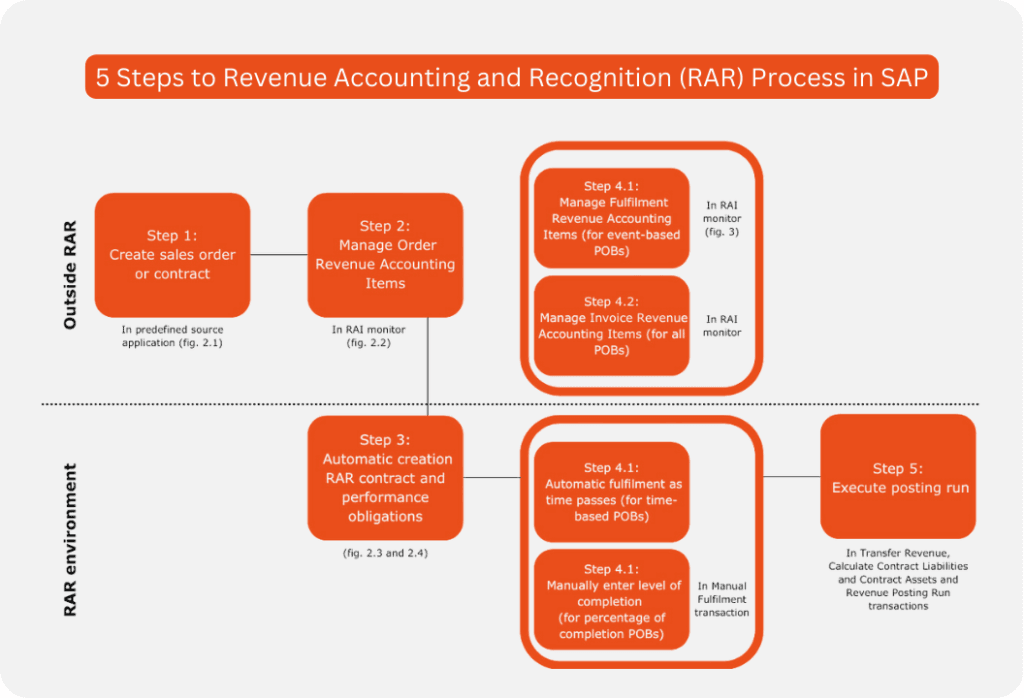 5 Steps to Revenue Accounting and Recognition (RAR) Process in SAP

Outside RAR

Step 1:
Create sales order or contract

In predefined source application (fig. 2.1)

Step 2:
Manage Order Revenue Accounting Items

In RAI monitor (fig. 2.2)

Step 4.1:
Manage Fulfilment Revenue Accounting Items (for event-based POBs)

In RAI monitor (fig. 3)

Step 4.2:
Manage Invoice Revenue Accounting Items (for all POBs)

In RAI monitor

RAR environment

Step 3:
Automatic creation RAR contract and performance obligations

(fig. 2.3 and 2.4)

Step 4.1:
Automatic fulfilment as time passes (for time-based POBs)

Step 4.1:
Manually enter level of completion (for percentage of completion POBs)

In Manual Fulfilment transaction

Step 5:
Execute posting run

In Transfer Revenue, Calculate Contract Liabilities and Contract Assets and Revenue Posting Run transactions